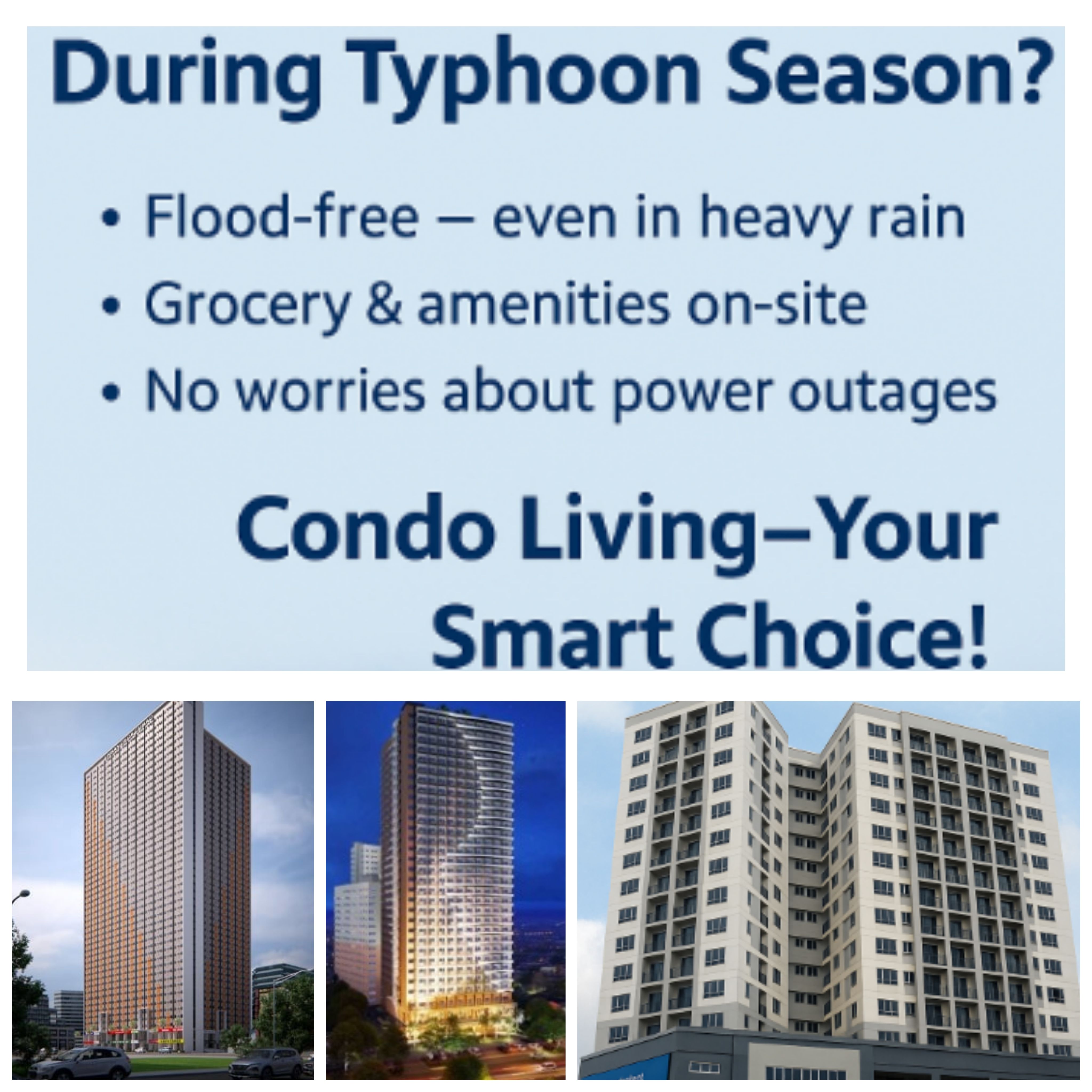 During Typhoon Season?

• Flood-free — even in heavy rain
• Grocery & amenities on-site
• No worries about power outages

Condo Living–Your Smart Choice!